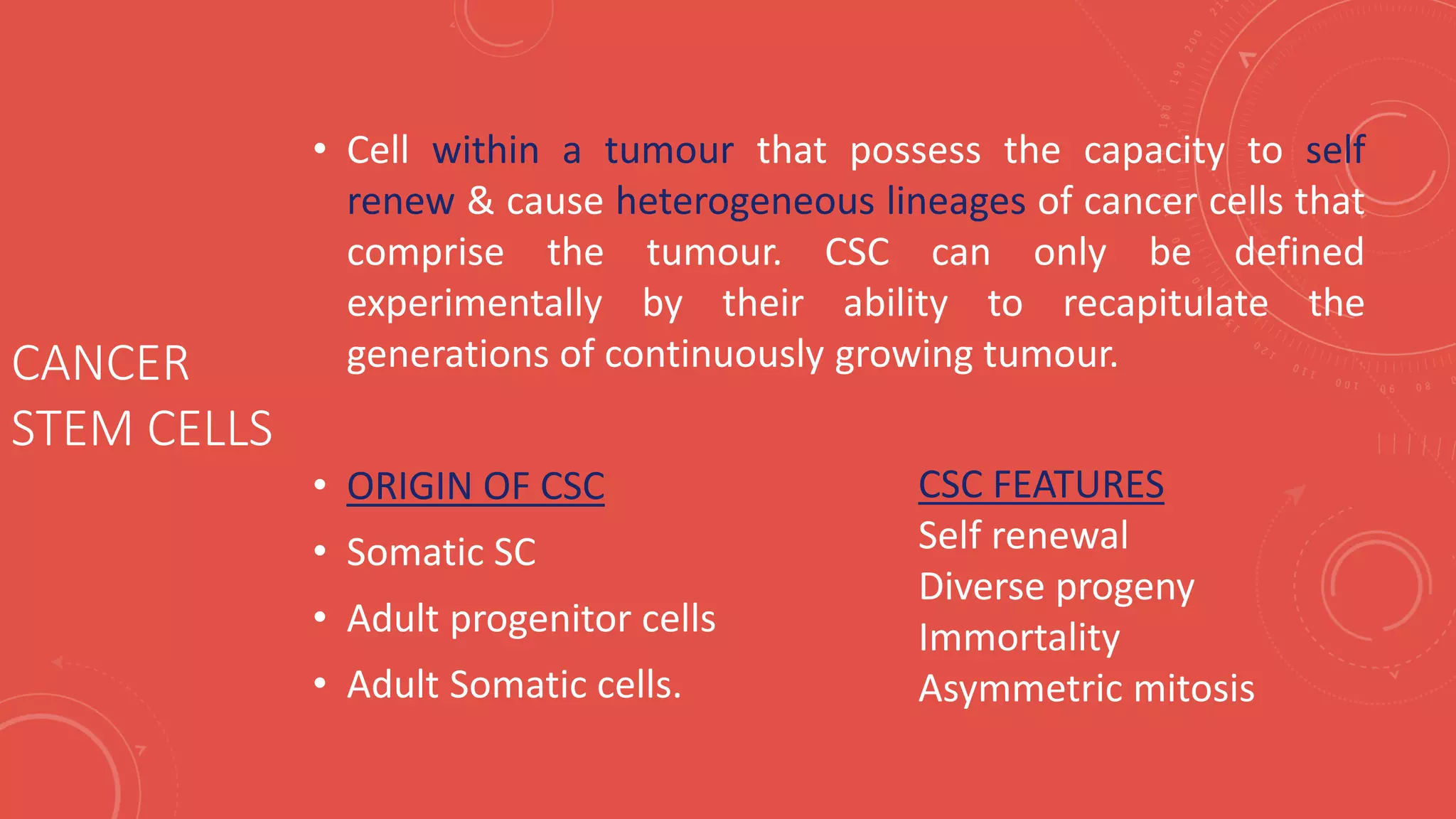 CANCER STEM CELLS

• Cell within a tumour that possess the capacity to self renew & cause heterogeneous lineages of cancer cells that comprise the tumour. CSC can only be defined experimentally by their ability to recapitulate the generations of continuously growing tumour.

• ORIGIN OF CSC
• Somatic SC
• Adult progenitor cells
• Adult Somatic cells.

CSC FEATURES
Self renewal
Diverse progeny
Immortality
Asymmetric mitosis